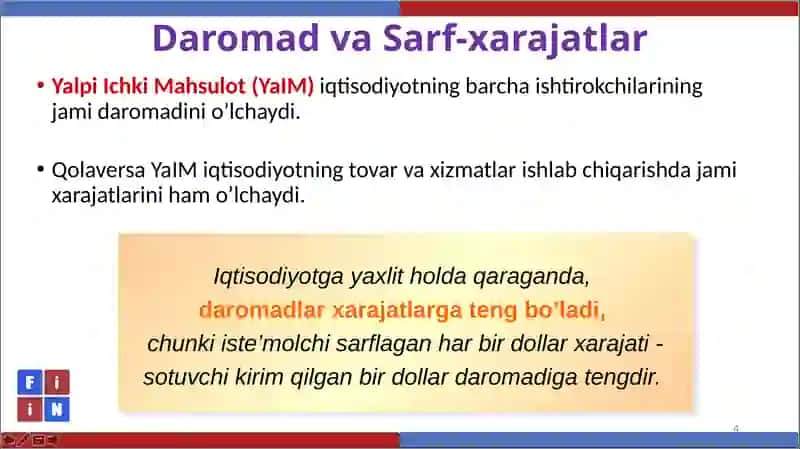 Daromad va Sarf-xarajatlar

• Yalpi Ichki Mahsulot (YaIM) iqtisodiyotning barcha ishtirokchilarining jami daromadini o'lchaydi.

• Qolaversa YaIM iqtisodiyotning tovar va xizmatlar ishlab chiqarishda jami xarajatlarini ham o'lchaydi.

Iqtisodiyotga yaxlit holda qaraganda, daromadlar xarajatlarga teng bo'ladi, chunki iste'molchi sarflagan har bir dollar xarajati - sotuvchi kirim qilgan bir dollar daromadiga tengdir.

F i
i N

4